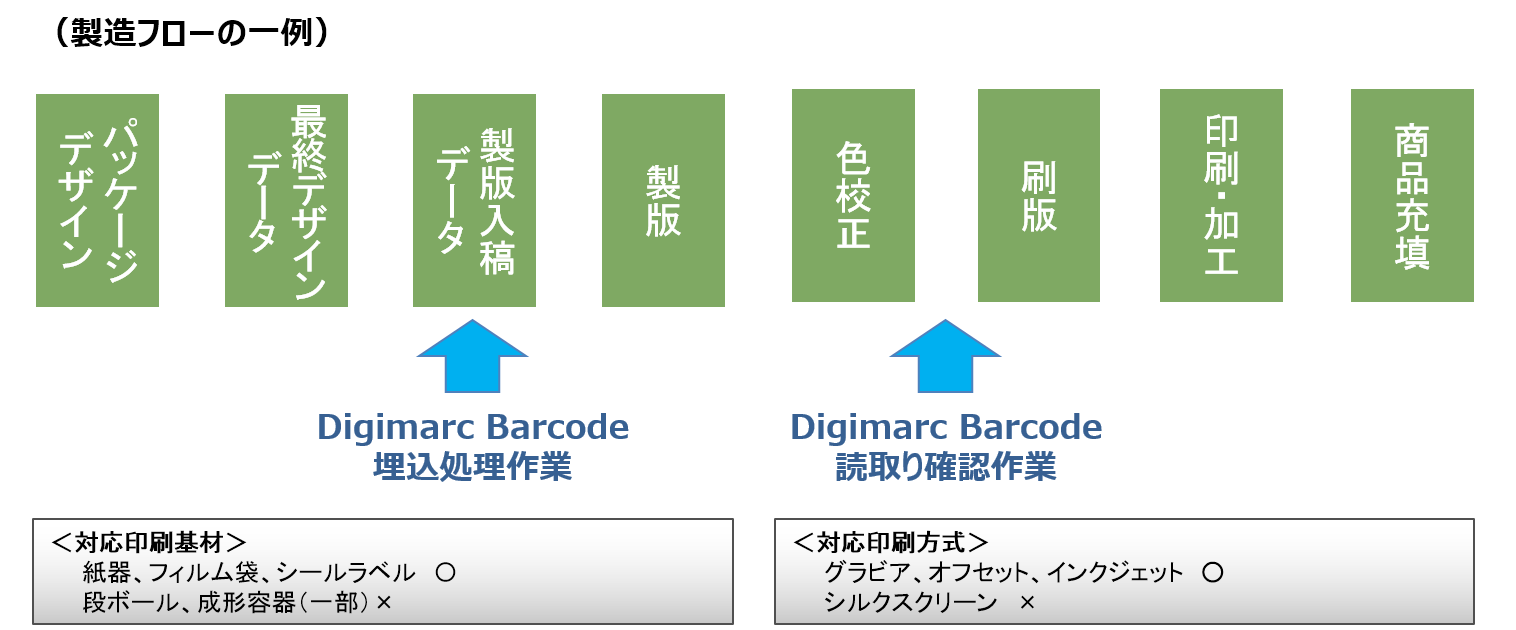 （製造フローの一例）

パッケージデザイン

最終デザインデータ

製版入稿データ

製版

色校正

刷版

印刷・加工

商品充填

Digimarc Barcode
埋込処理作業

Digimarc Barcode
読取り確認作業

＜対応印刷基材＞
紙器、フィルム袋、シールラベル　○
段ボール、成形容器（一部）×

＜対応印刷方式＞
グラビア、オフセット、インクジェット　○
シルクスクリーン　×